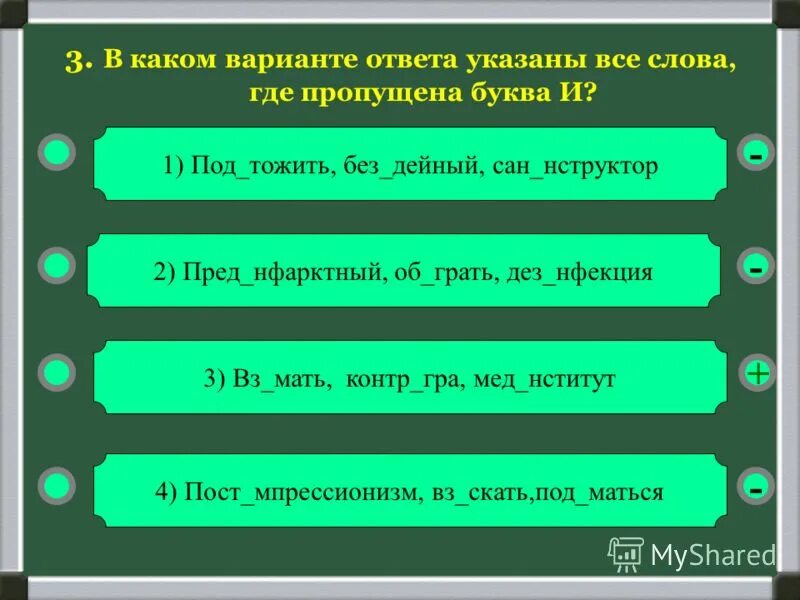 3. В каком варианте ответа указаны все слова, где пропущена буква И?

1) Под_тожить, без_дейный, сан_нструктор

-

2) Пред_нфарктный, об_грать, дез_нфекция

-

3) Вз_мать, контр_гра, мед_нститут

+

4) Пост_мпрессионизм, вз_скать,под_маться

-

MyShared